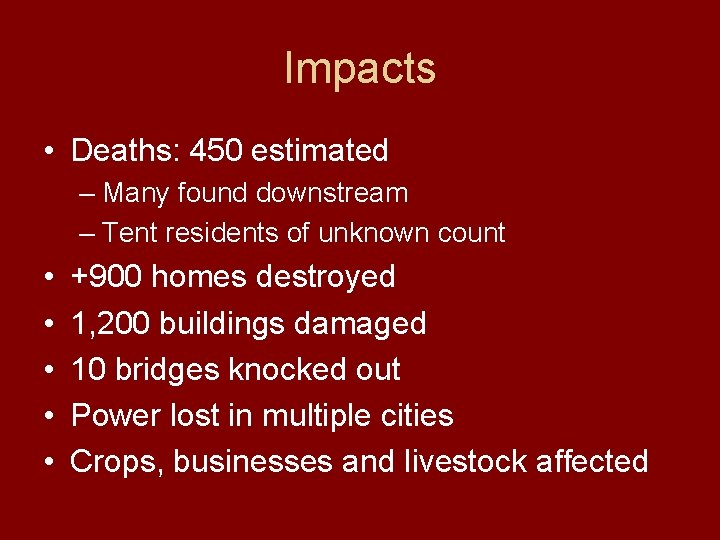 Impacts

• Deaths: 450 estimated
– Many found downstream
– Tent residents of unknown count
• +900 homes destroyed
• 1,200 buildings damaged
• 10 bridges knocked out
• Power lost in multiple cities
• Crops, businesses and livestock affected